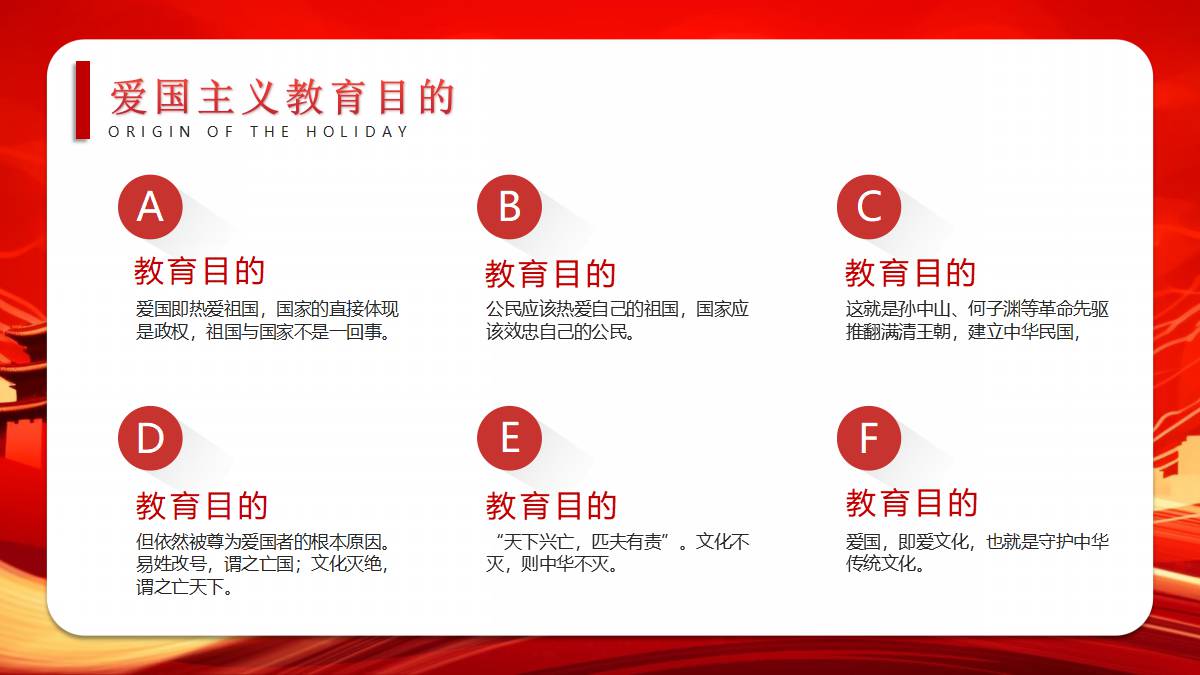 爱国主义教育目的
ORIGIN OF THE HOLIDAY

A
教育目的
爱国即热爱祖国，国家的直接体现是政权，祖国与国家不是一回事。

B
教育目的
公民应该热爱自己的祖国，国家应该效忠自己的公民。

C
教育目的
这就是孙中山、何子渊等革命先驱推翻满清王朝，建立中华民国，

D
教育目的
但依然被尊为爱国者的根本原因。易姓改号，谓之亡国；文化灭绝，谓之亡天下。

E
教育目的
“天下兴亡，匹夫有责”。文化不灭，则中华不灭。

F
教育目的
爱国，即爱文化，也就是守护中华传统文化。